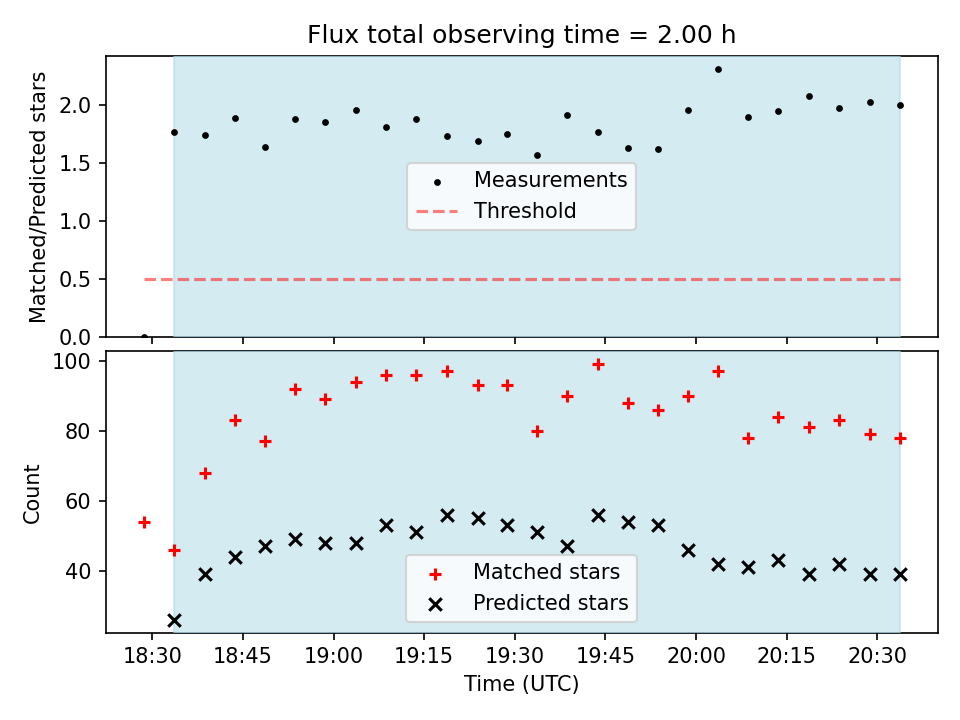 Flux total observing time = 2.00 h

Matched/Predicted stars

2.0
1.5
1.0
0.5
0.0

Measurements
Threshold

Count

100
80
60
40

Matched stars
Predicted stars

18:30 18:45 19:00 19:15 19:30 19:45 20:00 20:15 20:30

Time (UTC)